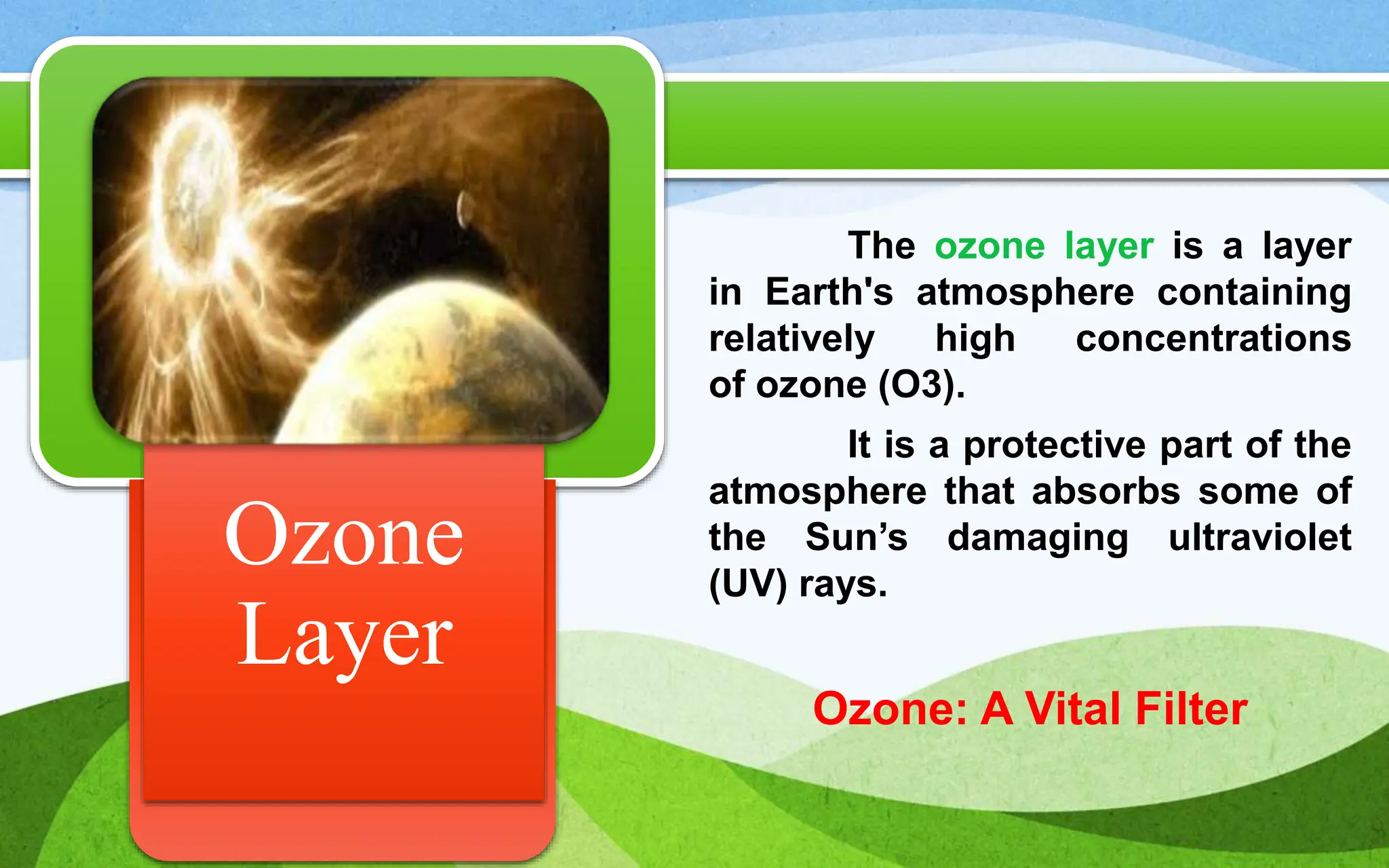 Ozone Layer

The ozone layer is a layer in Earth's atmosphere containing relatively high concentrations of ozone (O3).

It is a protective part of the atmosphere that absorbs some of the Sun’s damaging ultraviolet (UV) rays.

Ozone: A Vital Filter